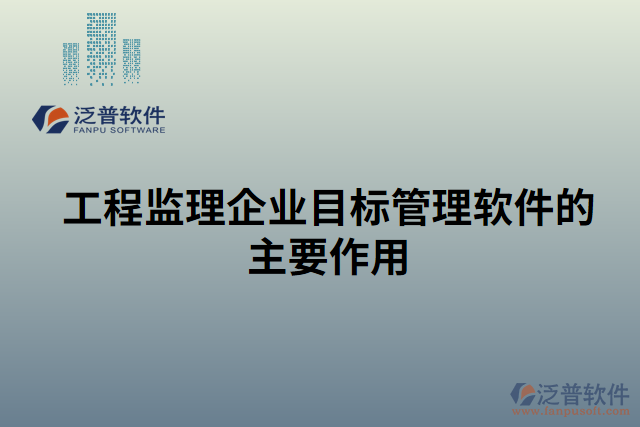 泛普软件
FANPU SOFTWARE

工程监理企业目标管理软件的主要作用

泛普软件
www.fanpusoft.com